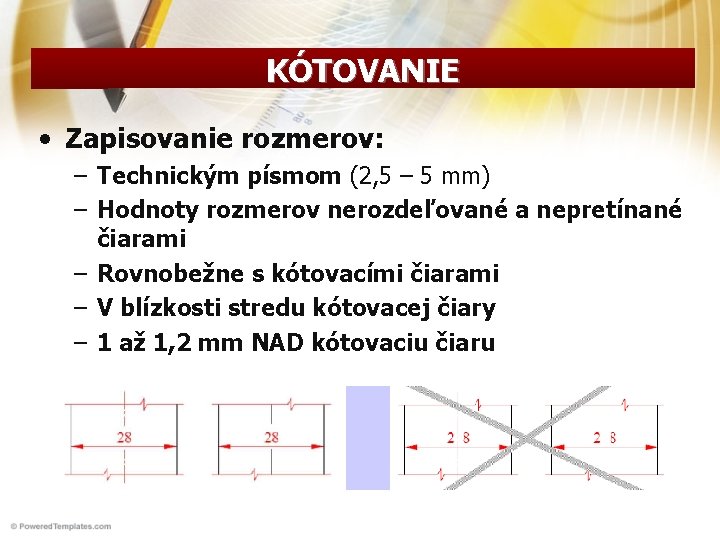 KÓTOVANIE

• Zapisovanie rozmerov:
– Technickým písmom (2,5 – 5 mm)
– Hodnoty rozmerov nerozdeľované a nepretínané čiarami
– Rovnobežne s kótovacími čiarami
– V blízkosti stredu kótovacej čiary
– 1 až 1,2 mm NAD kótovaciu čiaru

28

28

2 8

2 8

© PoweredTemplates.com